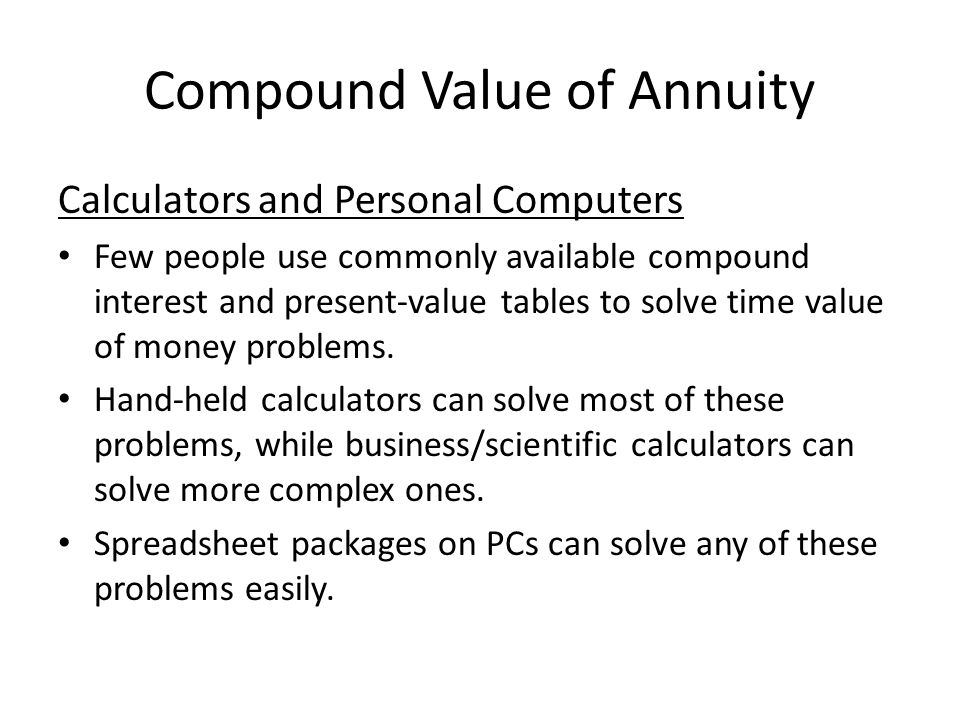 Compound Value of Annuity

Calculators and Personal Computers

• Few people use commonly available compound interest and present-value tables to solve time value of money problems.

• Hand-held calculators can solve most of these problems, while business/scientific calculators can solve more complex ones.

• Spreadsheet packages on PCs can solve any of these problems easily.